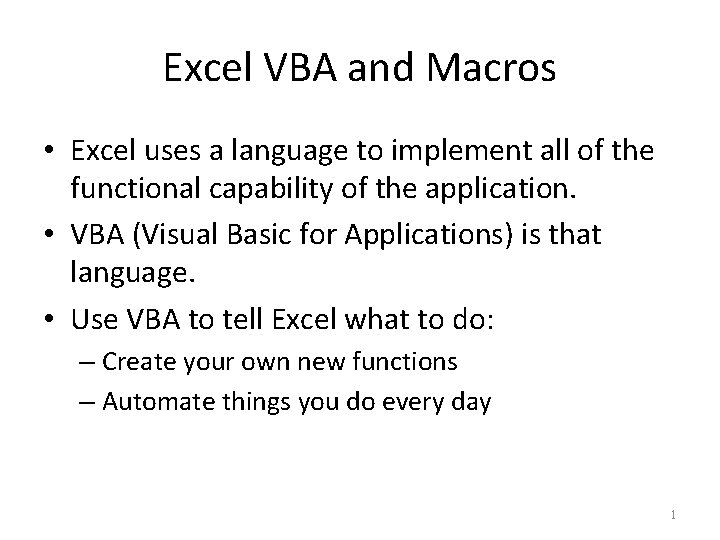 Excel VBA and Macros

• Excel uses a language to implement all of the functional capability of the application.

• VBA (Visual Basic for Applications) is that language.

• Use VBA to tell Excel what to do:

– Create your own new functions

– Automate things you do every day

1